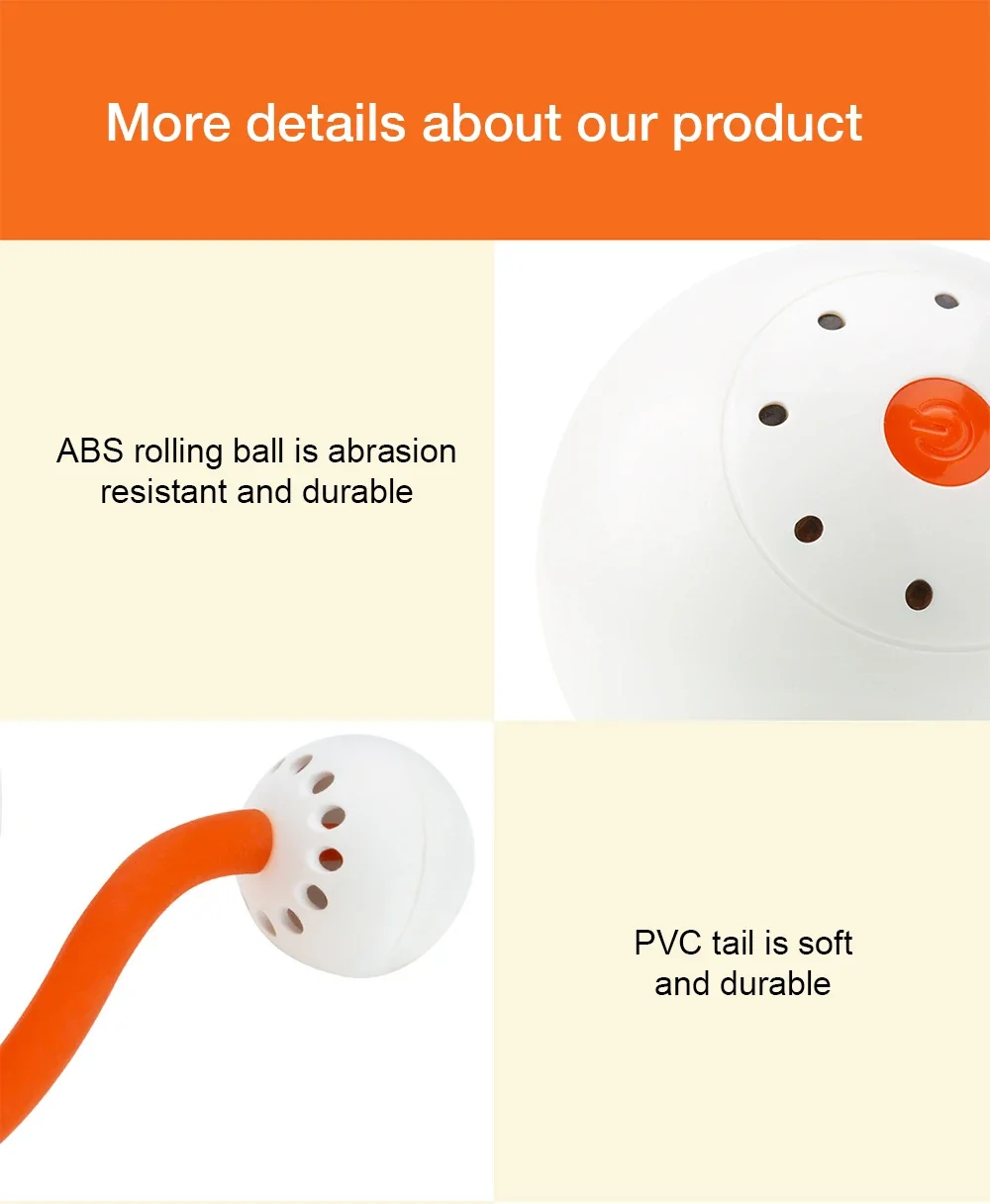 More details about our product

ABS rolling ball is abrasion resistant and durable

PVC tail is soft and durable